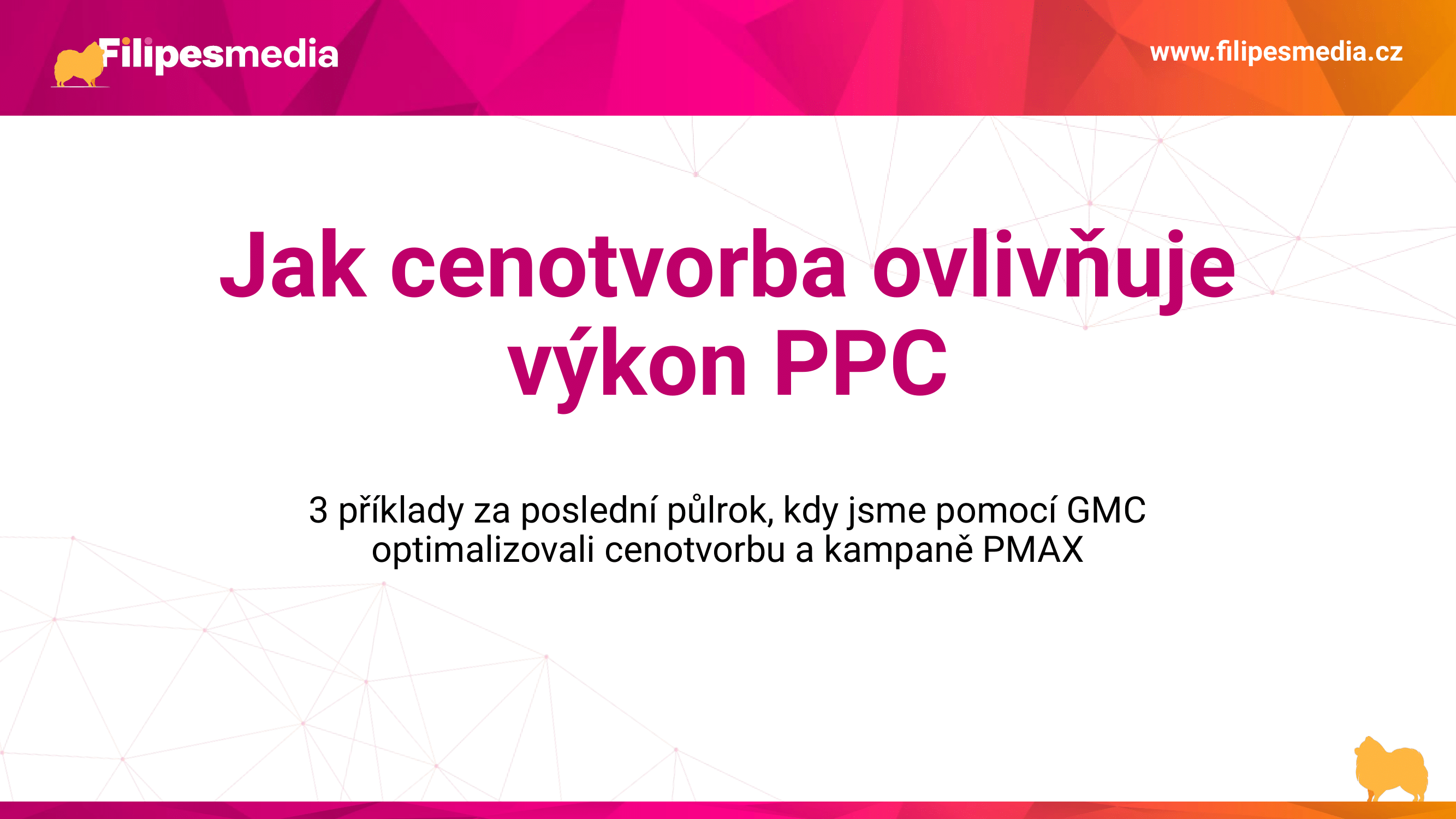 Filipesmedia

www.filipesmedia.cz

Jak cenotvorba ovlivňuje výkon PPC

3 příklady za poslední půlrok, kdy jsme pomocí GMC optimalizovali cenotvorbu a kampaně PMAX